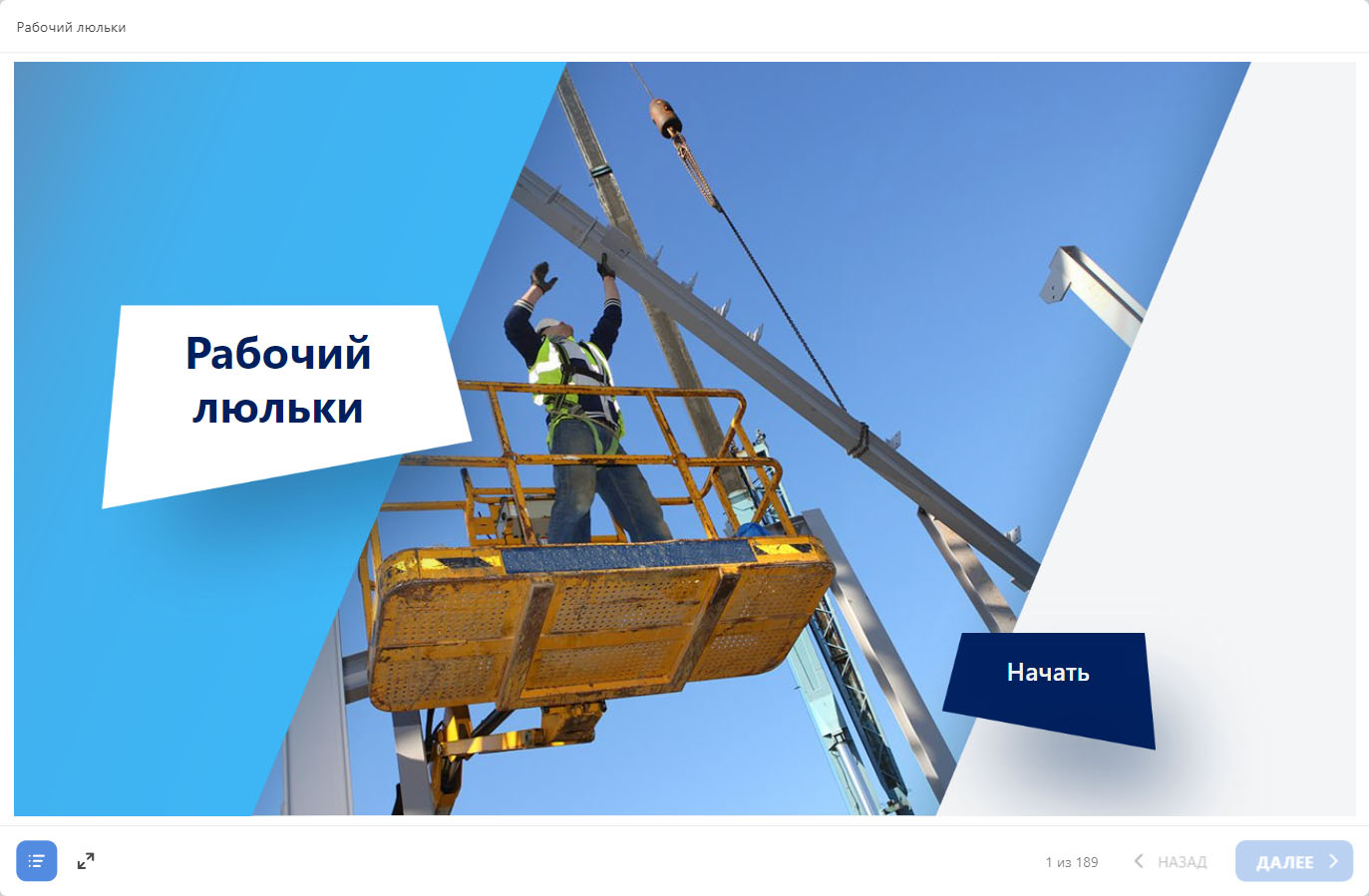 Рабочий люльки

Рабочий люльки

Начать

1 из 189

НАЗАД

ДАЛЕЕ